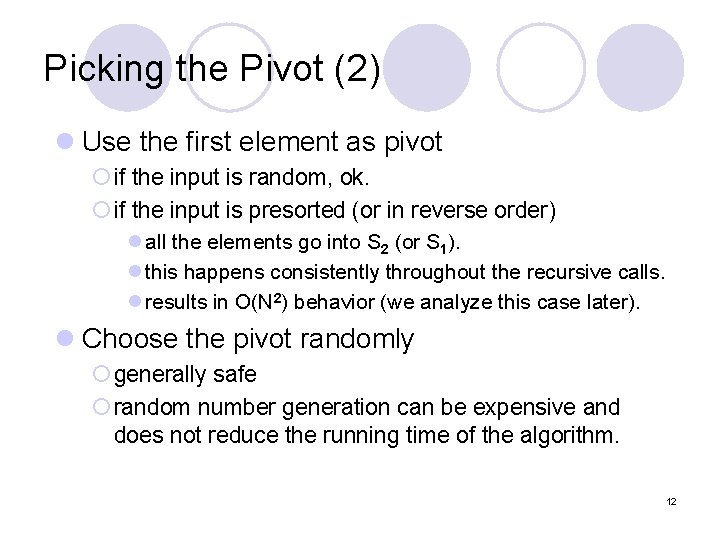 Picking the Pivot (2)

Use the first element as pivot

if the input is random, ok.

if the input is presorted (or in reverse order)

all the elements go into $S_2$ (or $S_1$).

this happens consistently throughout the recursive calls.

results in $O(N^2)$ behavior (we analyze this case later).

Choose the pivot randomly

generally safe

random number generation can be expensive and does not reduce the running time of the algorithm.

12